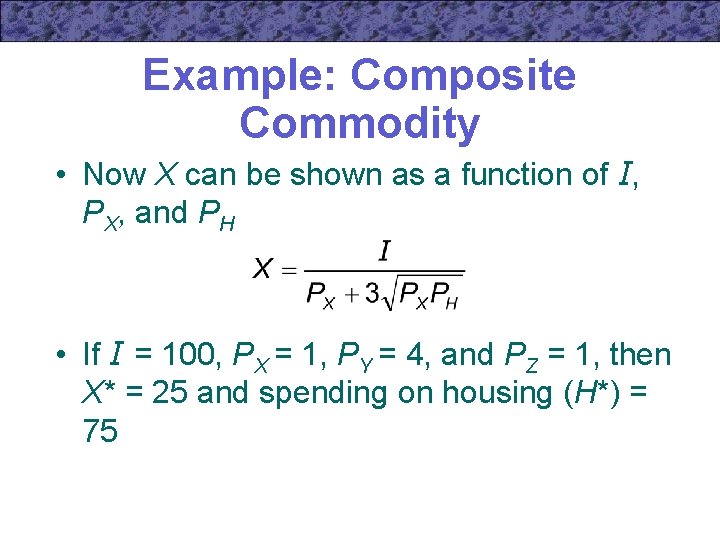 Example: Composite Commodity

• Now $X$ can be shown as a function of $I$, $P_X$, and $P_H$

$X = \frac{I}{P_X + 3\sqrt{P_X P_H}}$

• If $I$ = 100, $P_X$ = 1, $P_Y$ = 4, and $P_Z$ = 1, then $X^*$ = 25 and spending on housing ($H^*$) = 75